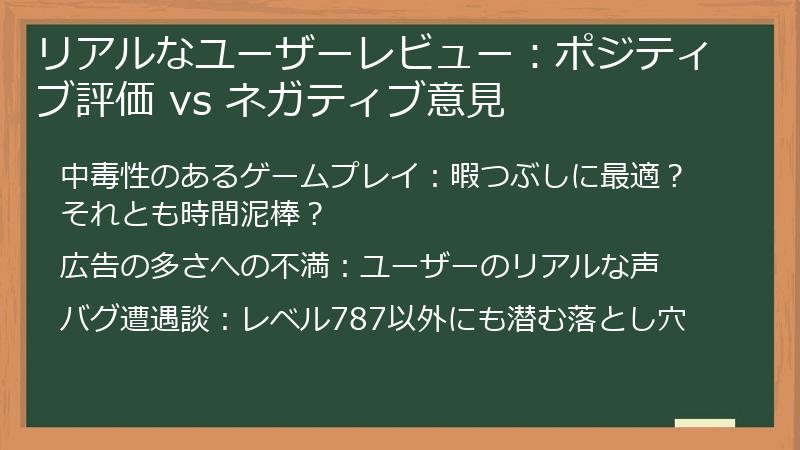 リアルなユーザーレビュー：ポジティブ評価 vs ネガティブ意見

中毒性のあるゲームプレイ：暇つぶしに最適？それとも時間泥棒？

広告の多さへの不満：ユーザーのリアルな声

バグ遭遇談：レベル787以外にも潜む落とし穴